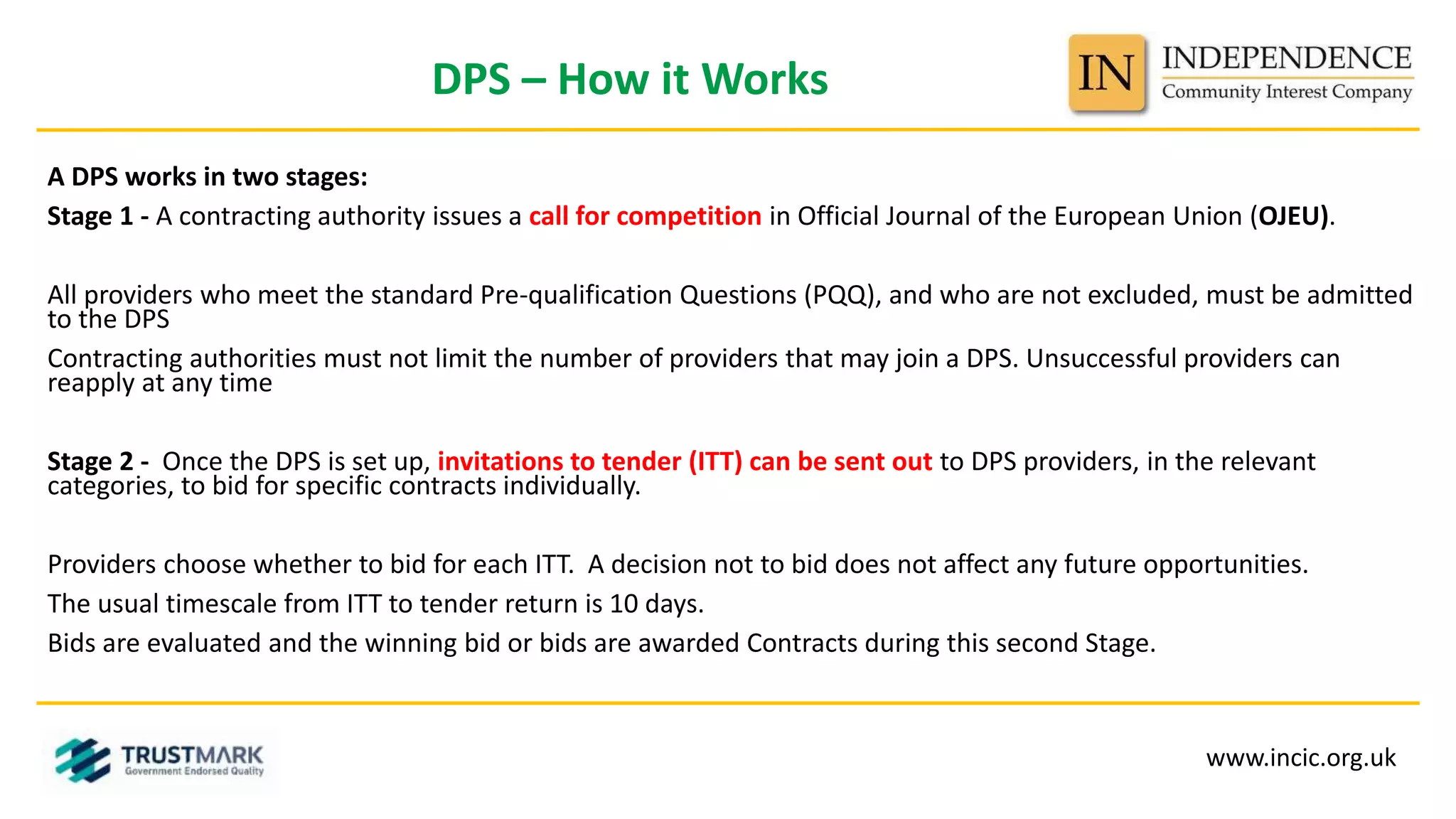 DPS – How it Works

IN INDEPENDENCE
Community Interest Company

A DPS works in two stages:

Stage 1 - A contracting authority issues a call for competition in Official Journal of the European Union (OJEU).

All providers who meet the standard Pre-qualification Questions (PQQ), and who are not excluded, must be admitted to the DPS

Contracting authorities must not limit the number of providers that may join a DPS. Unsuccessful providers can reapply at any time

Stage 2 - Once the DPS is set up, invitations to tender (ITT) can be sent out to DPS providers, in the relevant categories, to bid for specific contracts individually.

Providers choose whether to bid for each ITT. A decision not to bid does not affect any future opportunities.

The usual timescale from ITT to tender return is 10 days.

Bids are evaluated and the winning bid or bids are awarded Contracts during this second Stage.

TRUSTMARK
Government Endorsed Quality

www.incic.org.uk